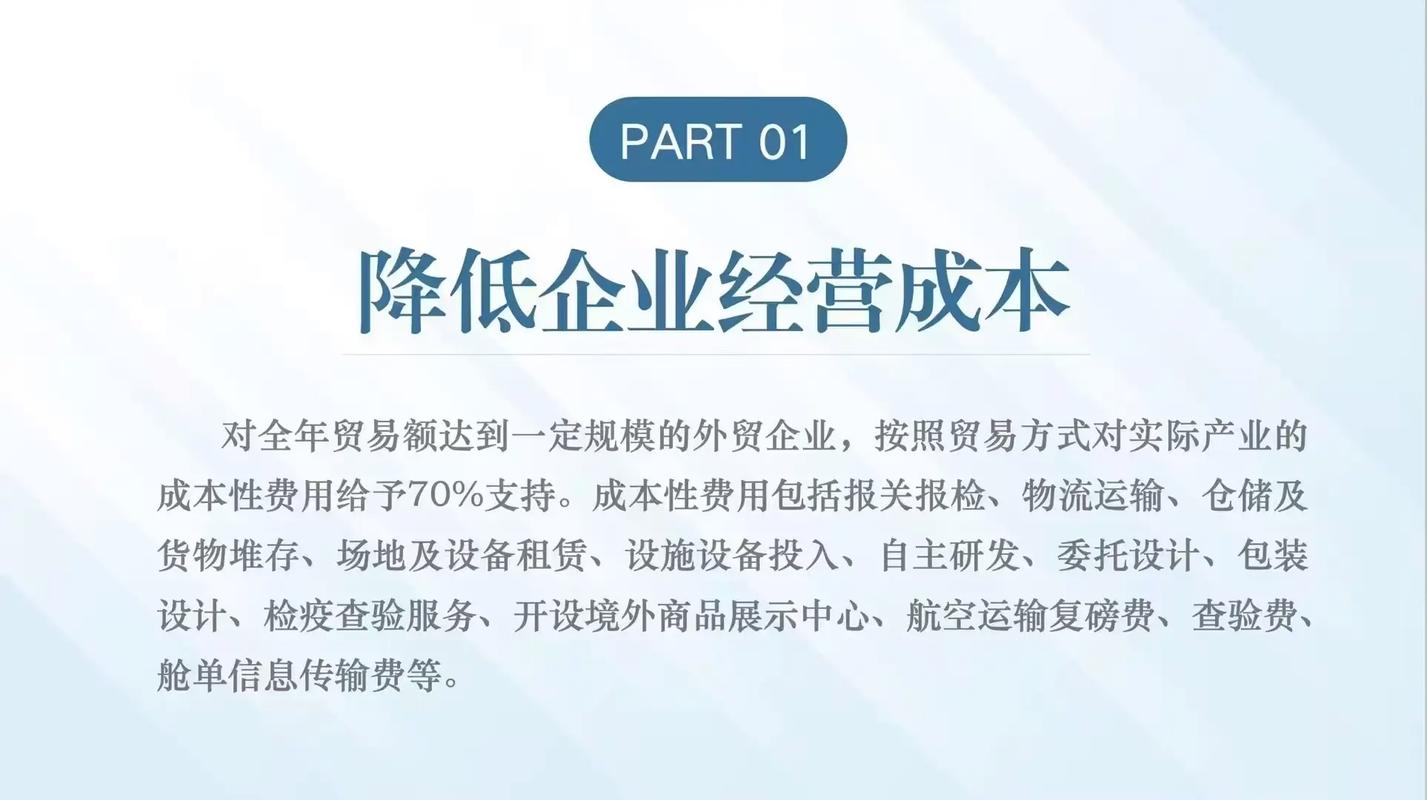 PART 01

降低企业经营成本

对全年贸易额达到一定规模的外贸企业，按照贸易方式对实际产业的成本性费用给予70%支持。成本性费用包括报关报检、物流运输、仓储及货物堆存、场地及设备租赁、设施设备投入、自主研发、委托设计、包装设计、检疫查验服务、开设境外商品展示中心、航空运输复磅费、查验费、舱单信息传输费等。